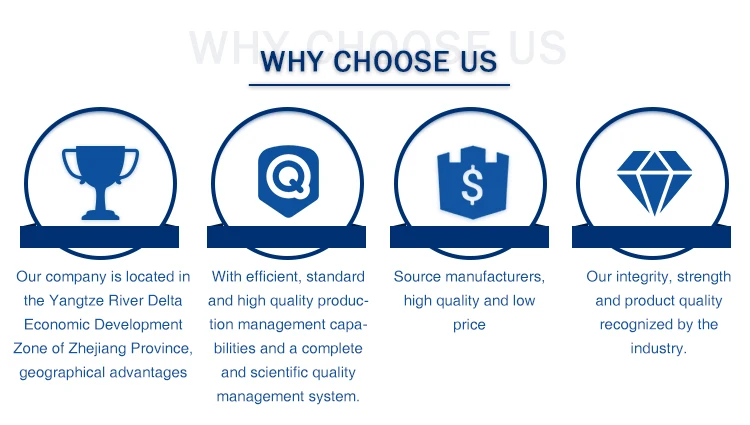 WHY CHOOSE US

WHY CHOOSE US

Q

$

Our company is located in the Yangtze River Delta Economic Development Zone of Zhejiang Province, geographical advantages

With efficient, standard and high quality production management capabilities and a complete and scientific quality management system.

Source manufacturers, high quality and low price

Our integrity, strength and product quality recognized by the industry.